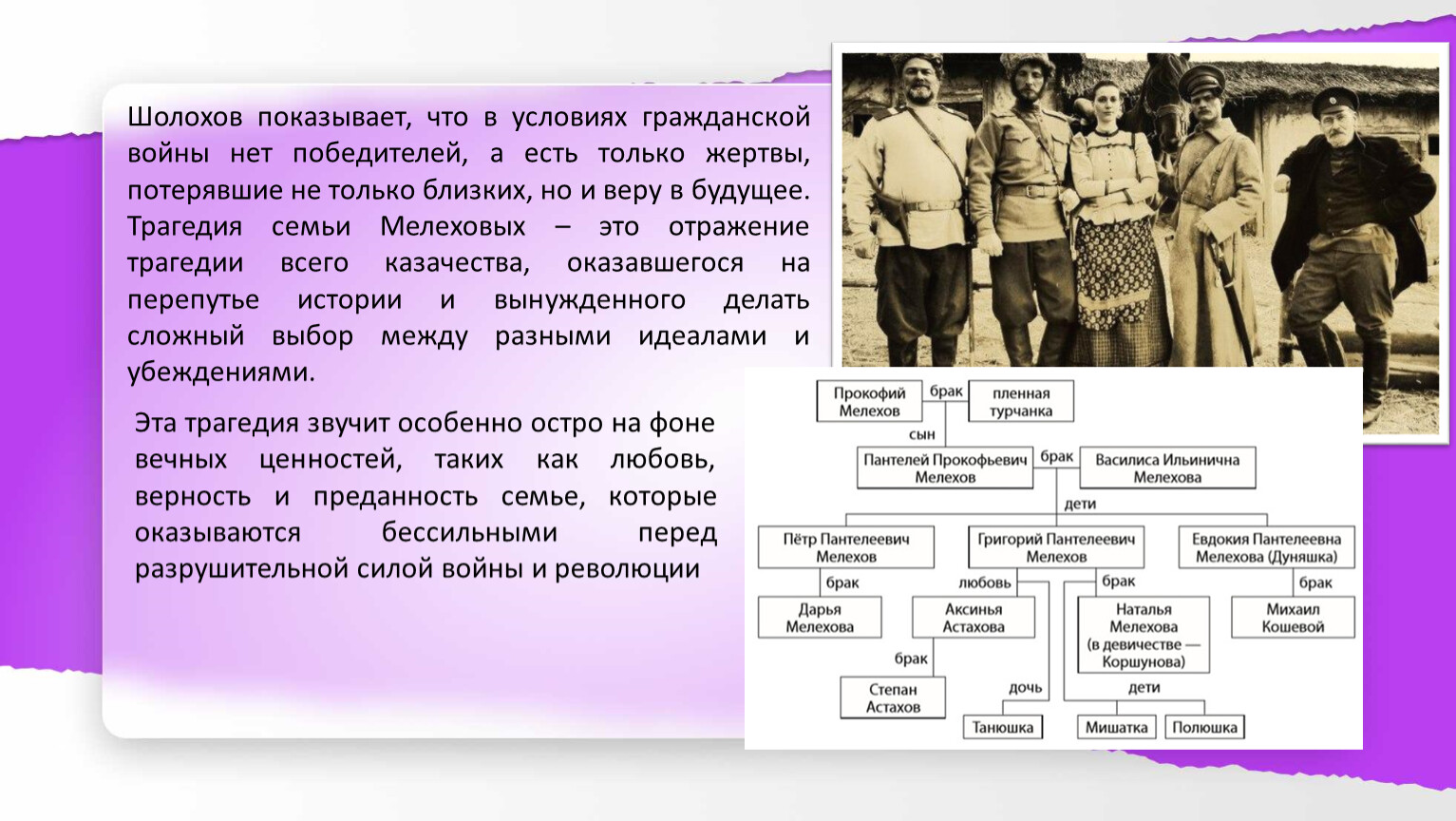 Шолохов показывает, что в условиях гражданской войны нет победителей, а есть только жертвы, потерявшие не только близких, но и веру в будущее. Трагедия семьи Мелеховых – это отражение трагедии всего казачества, оказавшегося на перепутье истории и вынужденного делать сложный выбор между разными идеалами и убеждениями.

Эта трагедия звучит особенно остро на фоне вечных ценностей, таких как любовь, верность и преданность семье, которые оказываются бессильными перед разрушительной силой войны и революции

Прокофий Мелехов
брак
пленная турчанка
сын
Пантелей Прокофьевич Мелехов
брак
Василиса Ильинична Мелехова
дети
Пётр Пантелеевич Мелехов
Григорий Пантелеевич Мелехов
Евдокия Пантелеевна Мелехова (Дуняшка)
брак
любовь
брак
брак
Дарья Мелехова
Аксинья Астахова
Наталья Мелехова (в девичестве — Коршунова)
Михаил Кошевой
брак
Степан Астахов
дочь
дети
Танюшка
Мишатка
Полюшка